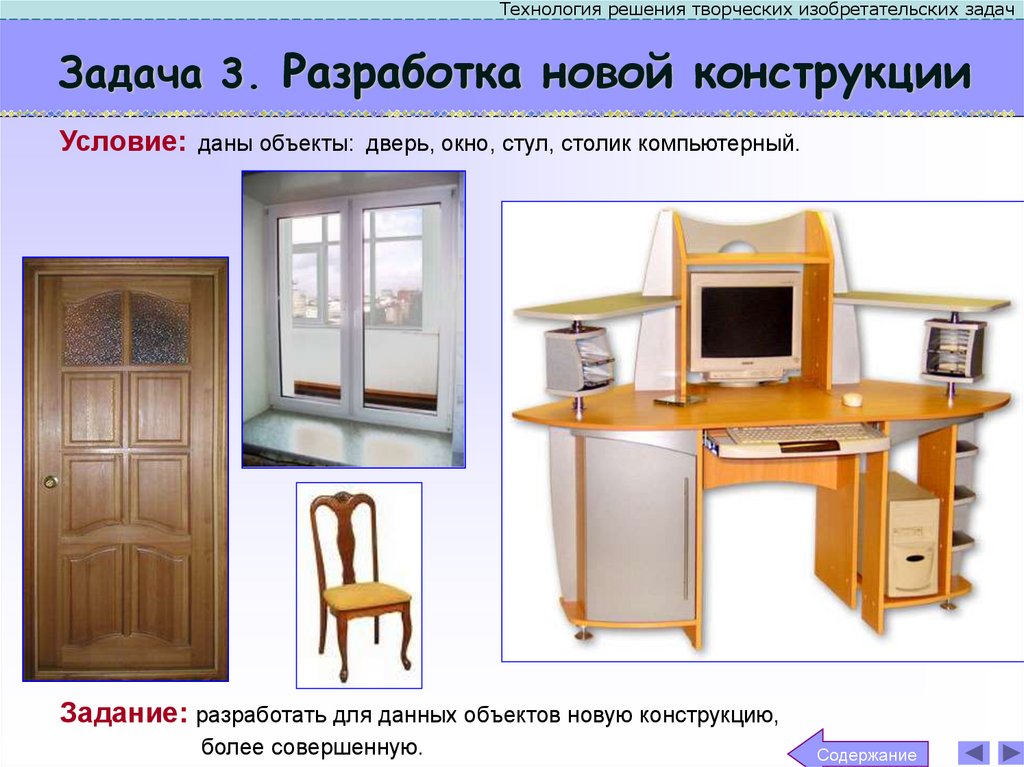 Технология решения творческих изобретательских задач

Задача 3. Разработка новой конструкции

Условие: даны объекты: дверь, окно, стул, столик компьютерный.

Задание: разработать для данных объектов новую конструкцию, более совершенную.

Содержание